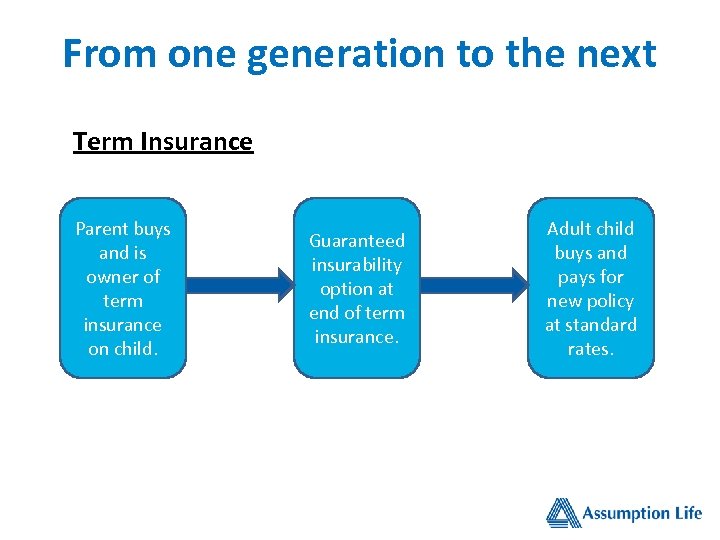 From one generation to the next

Term Insurance

Parent buys and is owner of term insurance on child.

Guaranteed insurability option at end of term insurance.

Adult child buys and pays for new policy at standard rates.

Assumption Life